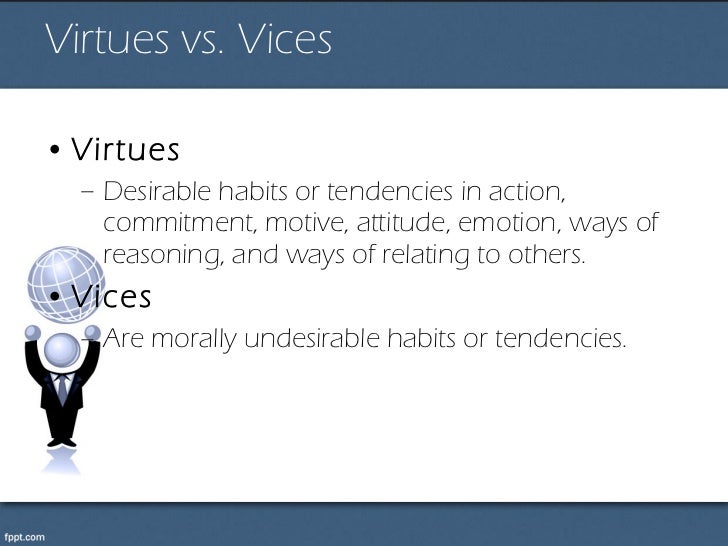 Virtues vs. Vices

• Virtues
– Desirable habits or tendencies in action, commitment, motive, attitude, emotion, ways of reasoning, and ways of relating to others.

• Vices
– Are morally undesirable habits or tendencies.

fppt.com